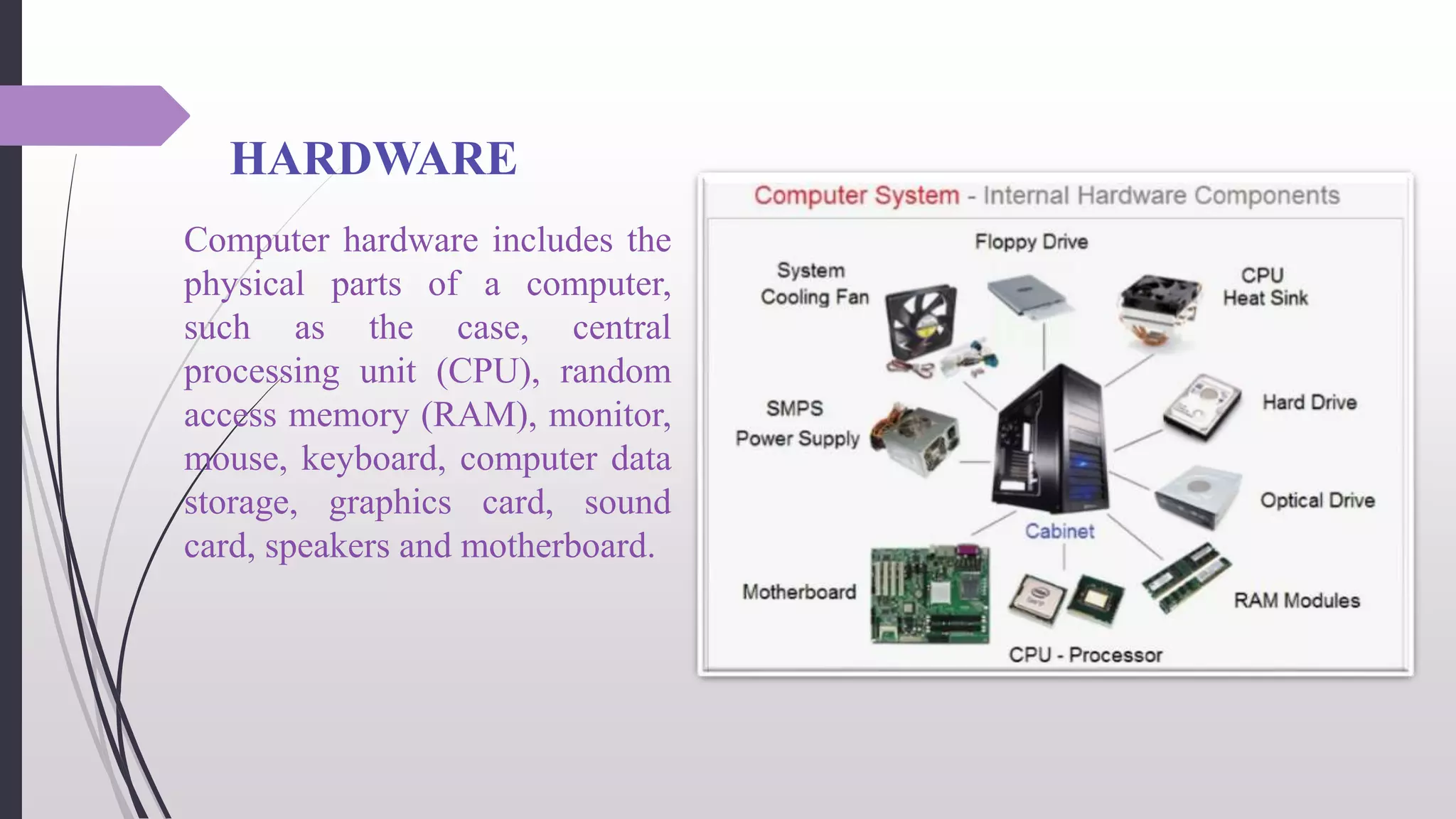 HARDWARE

Computer hardware includes the physical parts of a computer, such as the case, central processing unit (CPU), random access memory (RAM), monitor, mouse, keyboard, computer data storage, graphics card, sound card, speakers and motherboard.

Computer System - Internal Hardware Components

Floppy Drive

System Cooling Fan

CPU Heat Sink

SMPS Power Supply

Hard Drive

Optical Drive

Cabinet

Motherboard

RAM Modules

CPU - Processor